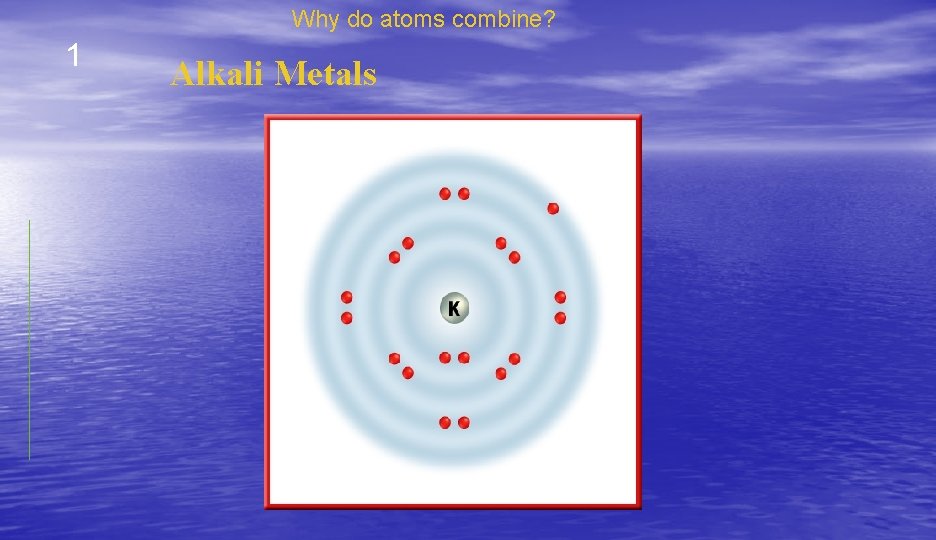 Why do atoms combine?

1

Alkali Metals

K